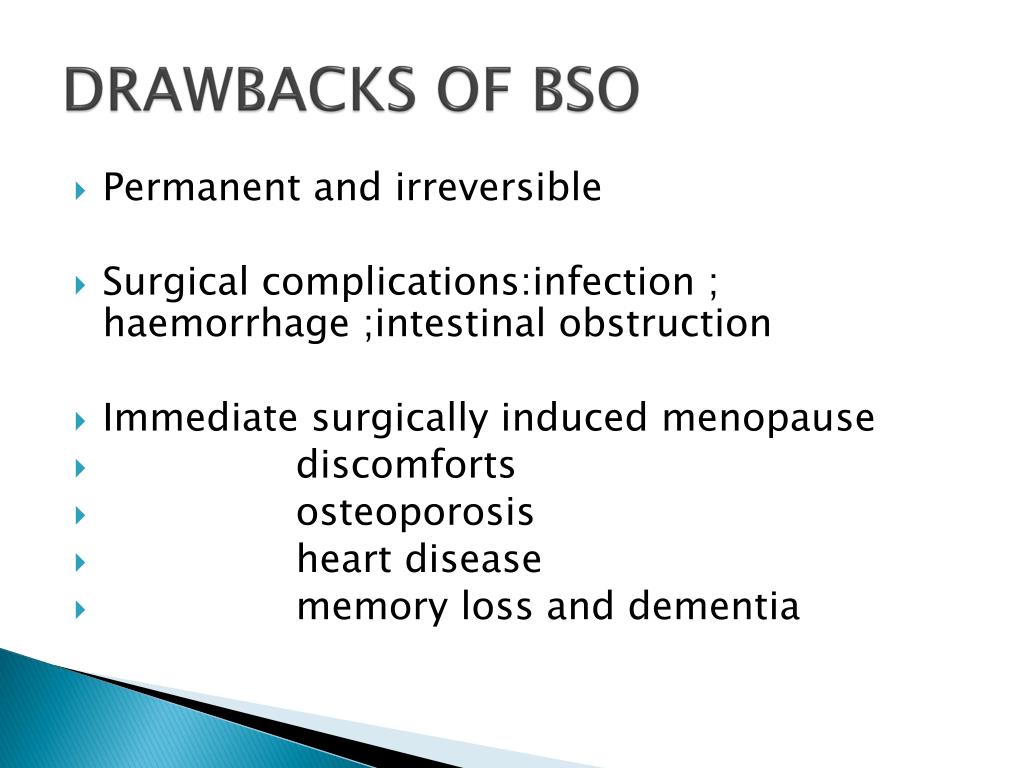 DRAWBACKS OF BSO

▸ Permanent and irreversible

▸ Surgical complications:infection ; haemorrhage ;intestinal obstruction

▸ Immediate surgically induced menopause
▸ discomforts
▸ osteoporosis
▸ heart disease
▸ memory loss and dementia